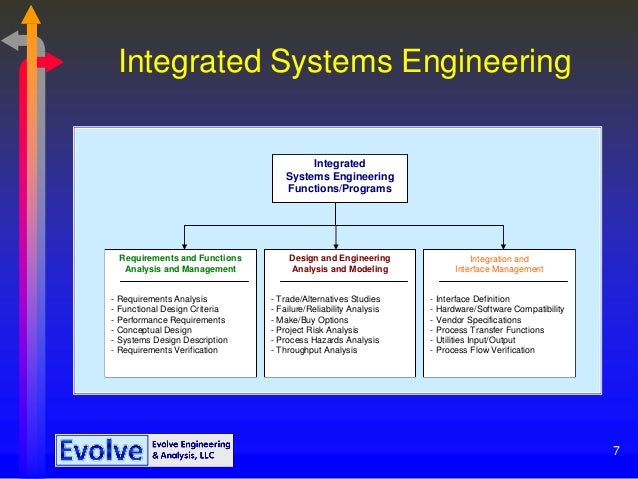 Integrated Systems Engineering

Integrated Systems Engineering Functions/Programs

Requirements and Functions Analysis and Management

- Requirements Analysis
- Functional Design Criteria
- Performance Requirements
- Conceptual Design
- Systems Design Description
- Requirements Verification

Design and Engineering Analysis and Modeling

- Trade/Alternatives Studies
- Failure/Reliability Analysis
- Make/Buy Options
- Project Risk Analysis
- Process Hazards Analysis
- Throughput Analysis

Integration and Interface Management

- Interface Definition
- Hardware/Software Compatibility
- Vendor Specifications
- Process Transfer Functions
- Utilities Input/Output
- Process Flow Verification

Evolve Evolve Engineering & Analysis, LLC

7